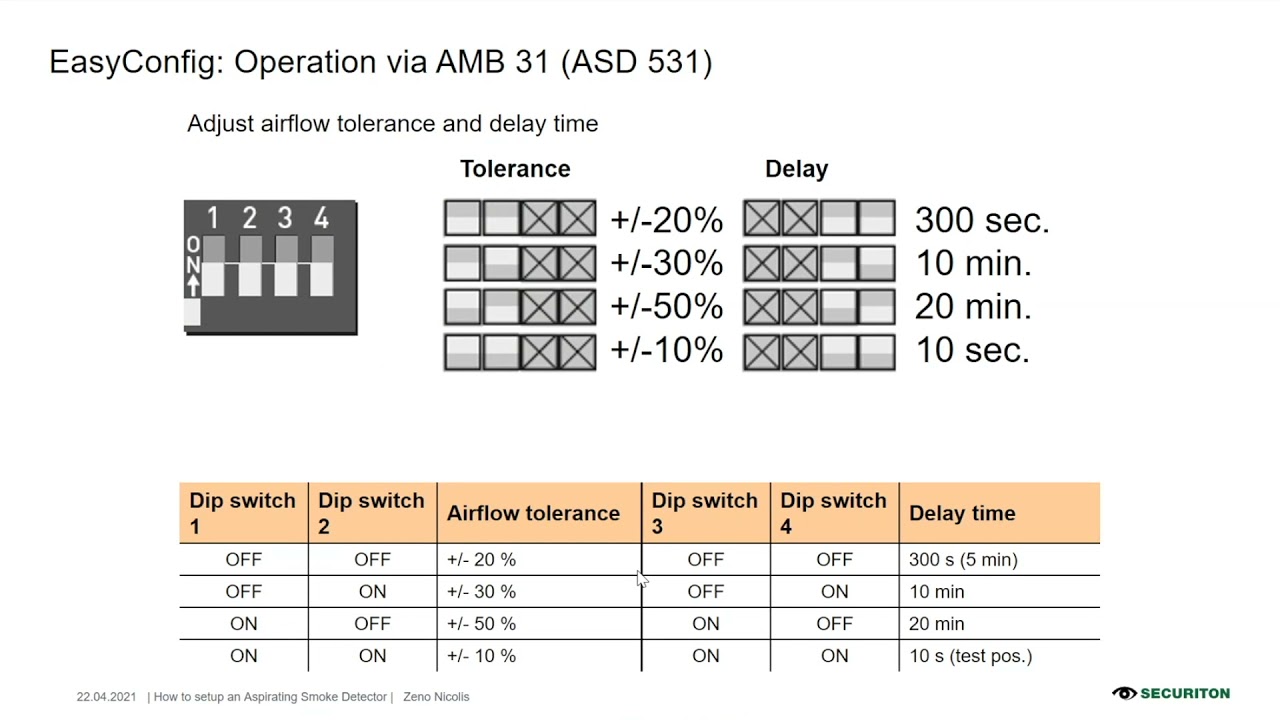 EasyConfig: Operation via AMB 31 (ASD 531)

Adjust airflow tolerance and delay time

1 2 3 4
ON

Tolerance

+/-20%
+/-30%
+/-50%
+/-10%

Delay

300 sec.
10 min.
20 min.
10 sec.

| Dip switch 1 | Dip switch 2 | Airflow tolerance | Dip switch 3 | Dip switch 4 | Delay time |
|---|---|---|---|---|---|
| OFF | OFF | +/- 20 % | OFF | OFF | 300 s (5 min) |
| OFF | ON | +/- 30 % | OFF | ON | 10 min |
| ON | OFF | +/- 50 % | ON | OFF | 20 min |
| ON | ON | +/- 10 % | ON | ON | 10 s (test pos.) |

22.04.2021 | How to setup an Aspirating Smoke Detector | Zeno Nicolis

SECURITON